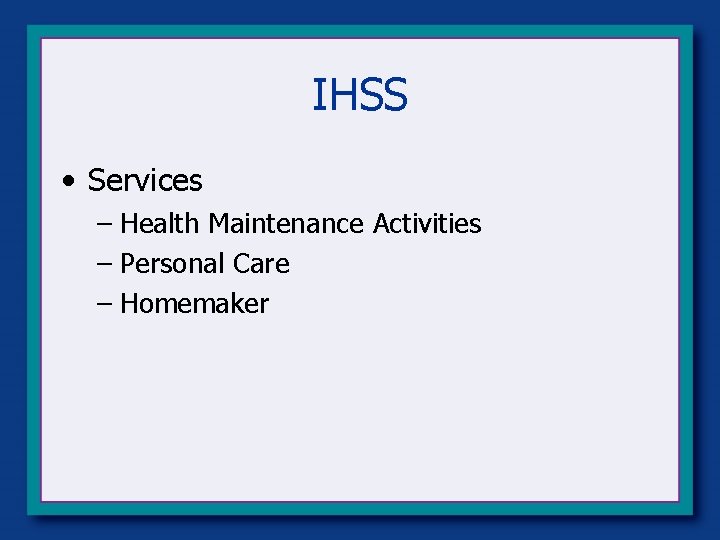 IHSS

• Services
– Health Maintenance Activities
– Personal Care
– Homemaker